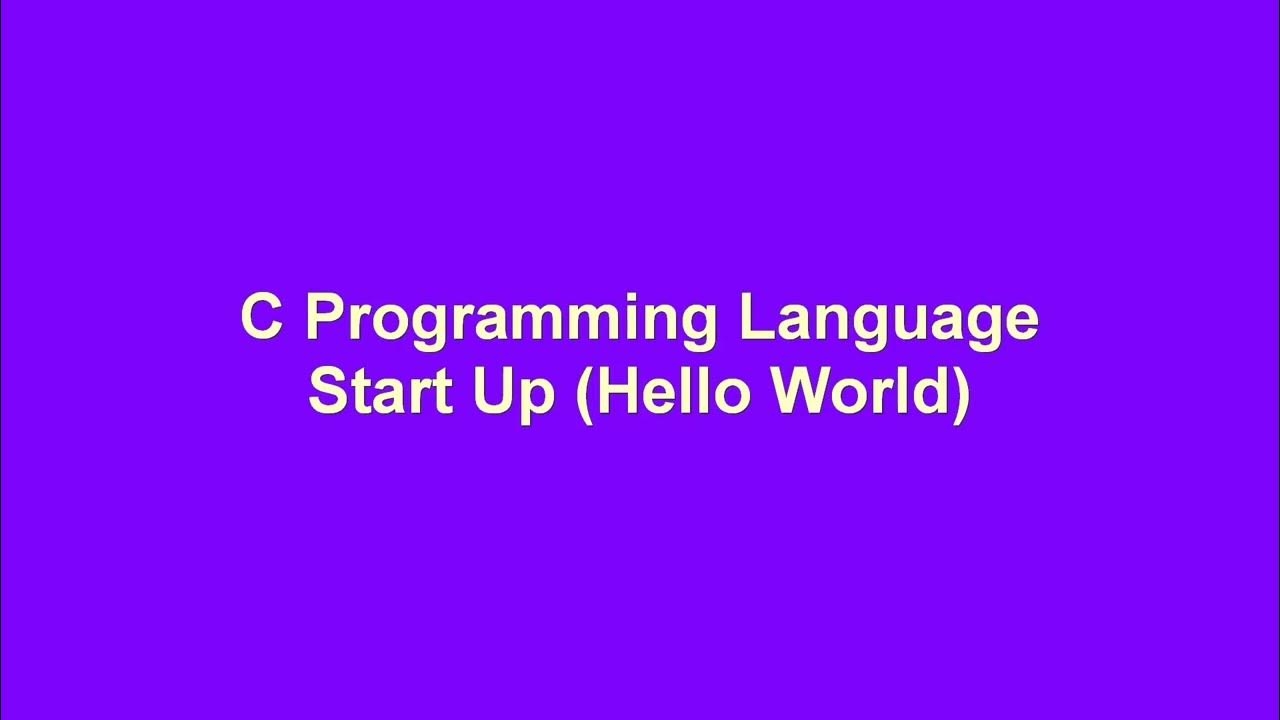 C Programming Language
Start Up (Hello World)